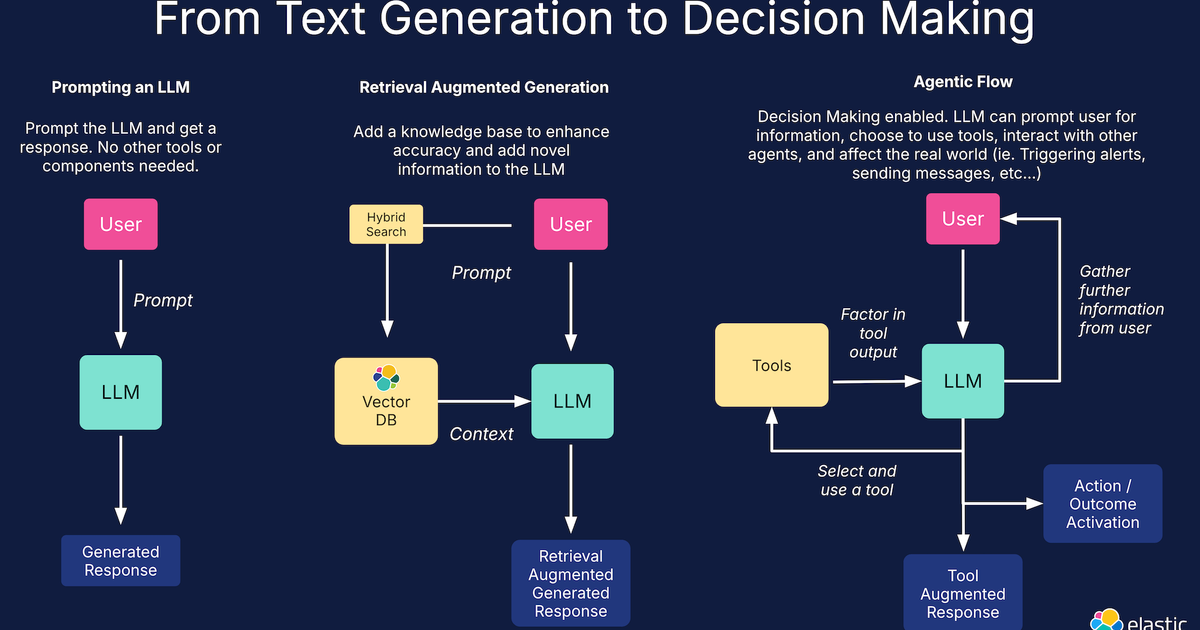 From Text Generation to Decision Making

Prompting an LLM

Prompt the LLM and get a response. No other tools or components needed.

User

Prompt

LLM

Generated Response

Retrieval Augmented Generation

Add a knowledge base to enhance accuracy and add novel information to the LLM

Hybrid Search

User

Prompt

Vector DB

Context

LLM

Retrieval Augmented Generated Response

Agentic Flow

Decision Making enabled. LLM can prompt user for information, choose to use tools, interact with other agents, and affect the real world (ie. Triggering alerts, sending messages, etc...)

User

Gather further information from user

Factor in tool output

Tools

LLM

Select and use a tool

Action / Outcome Activation

Tool Augmented Response

elastic